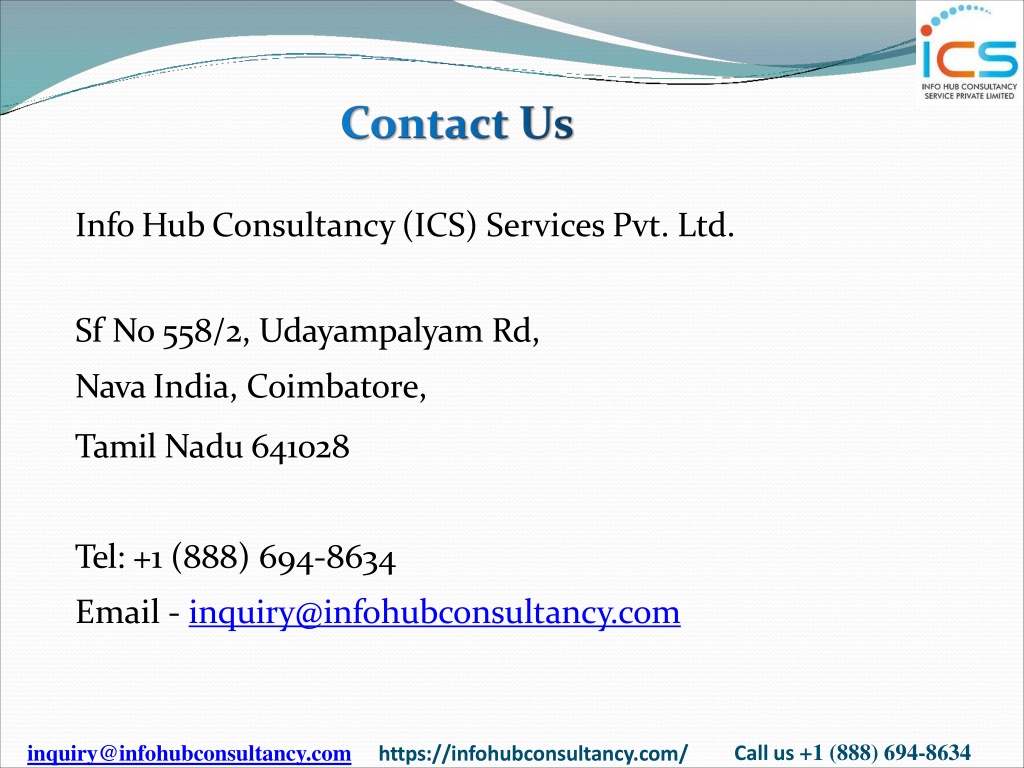 ICS
INFO HUB CONSULTANCY SERVICE PRIVATE LIMITED

Contact Us

Info Hub Consultancy (ICS) Services Pvt. Ltd.

Sf No 558/2, Udayampalyam Rd,
Nava India, Coimbatore,
Tamil Nadu 641028

Tel: +1 (888) 694-8634
Email - inquiry@infohubconsultancy.com

inquiry@infohubconsultancy.com https://infohubconsultancy.com/ Call us +1 (888) 694-8634